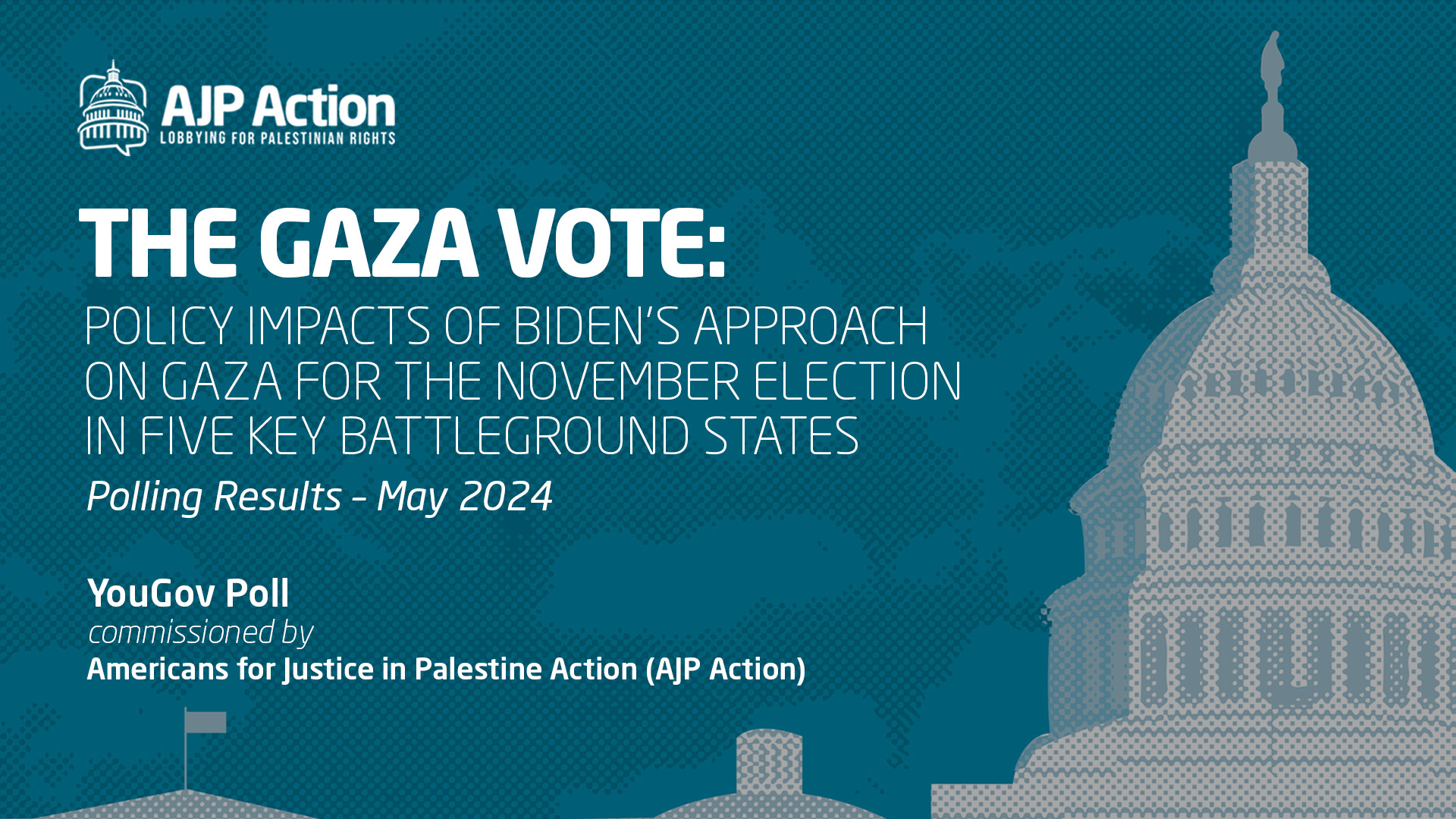 AJP Action
LOBBYING FOR PALESTINIAN RIGHTS

THE GAZA VOTE:
POLICY IMPACTS OF BIDEN'S APPROACH ON GAZA FOR THE NOVEMBER ELECTION IN FIVE KEY BATTLEGROUND STATES
Polling Results - May 2024

YouGov Poll
commissioned by
Americans for Justice in Palestine Action (AJP Action)